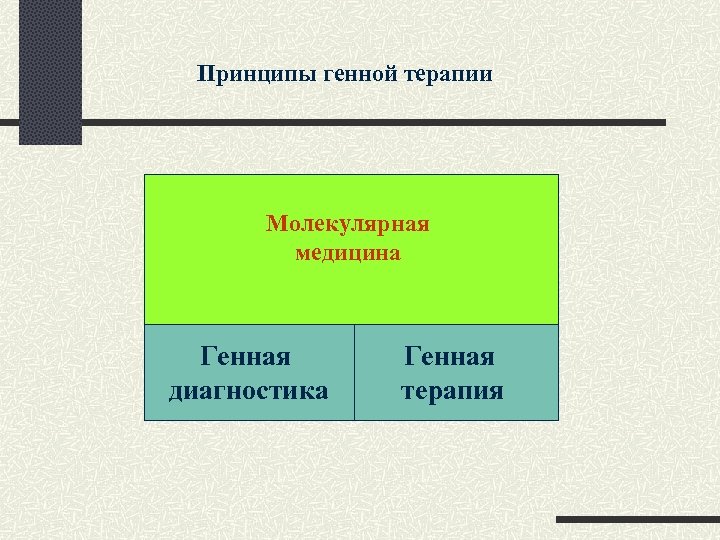 Принципы генной терапии

Молекулярная медицина

Генная диагностика

Генная терапия